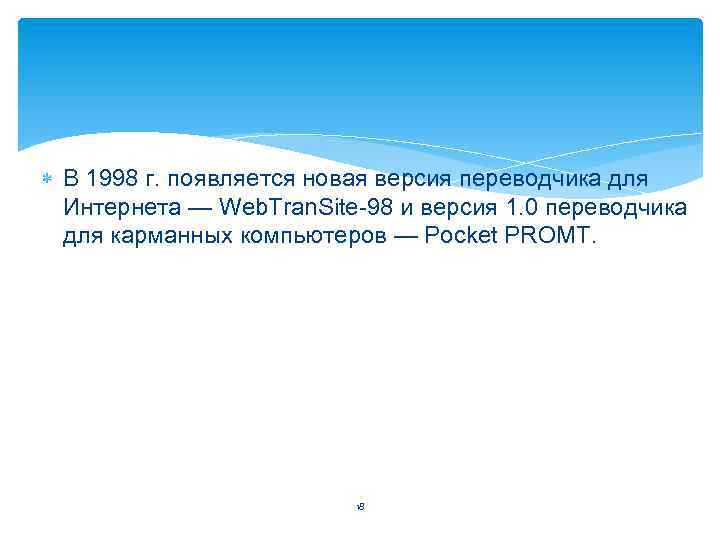 В 1998 г. появляется новая версия переводчика для Интернета — WebTranSite-98 и версия 1.0 переводчика для карманных компьютеров — Pocket PROMT.

18